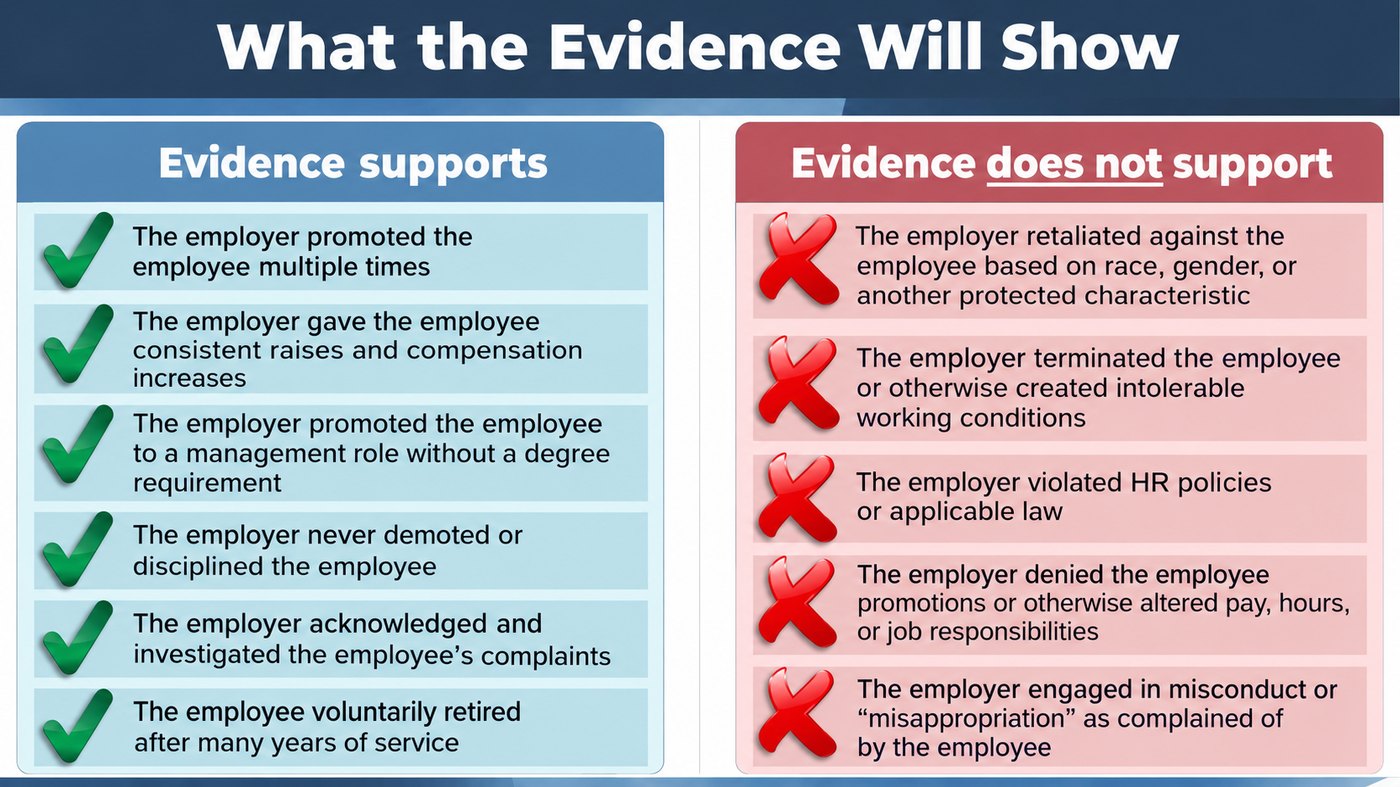 What the Evidence Will Show

Evidence supports

✓ The employer promoted the employee multiple times

✓ The employer gave the employee consistent raises and compensation increases

✓ The employer promoted the employee to a management role without a degree requirement

✓ The employer never demoted or disciplined the employee

✓ The employer acknowledged and investigated the employee's complaints

✓ The employee voluntarily retired after many years of service

Evidence does not support

✗ The employer retaliated against the employee based on race, gender, or another protected characteristic

✗ The employer terminated the employee or otherwise created intolerable working conditions

✗ The employer violated HR policies or applicable law

✗ The employer denied the employee promotions or otherwise altered pay, hours, or job responsibilities

✗ The employer engaged in misconduct or "misappropriation" as complained of by the employee